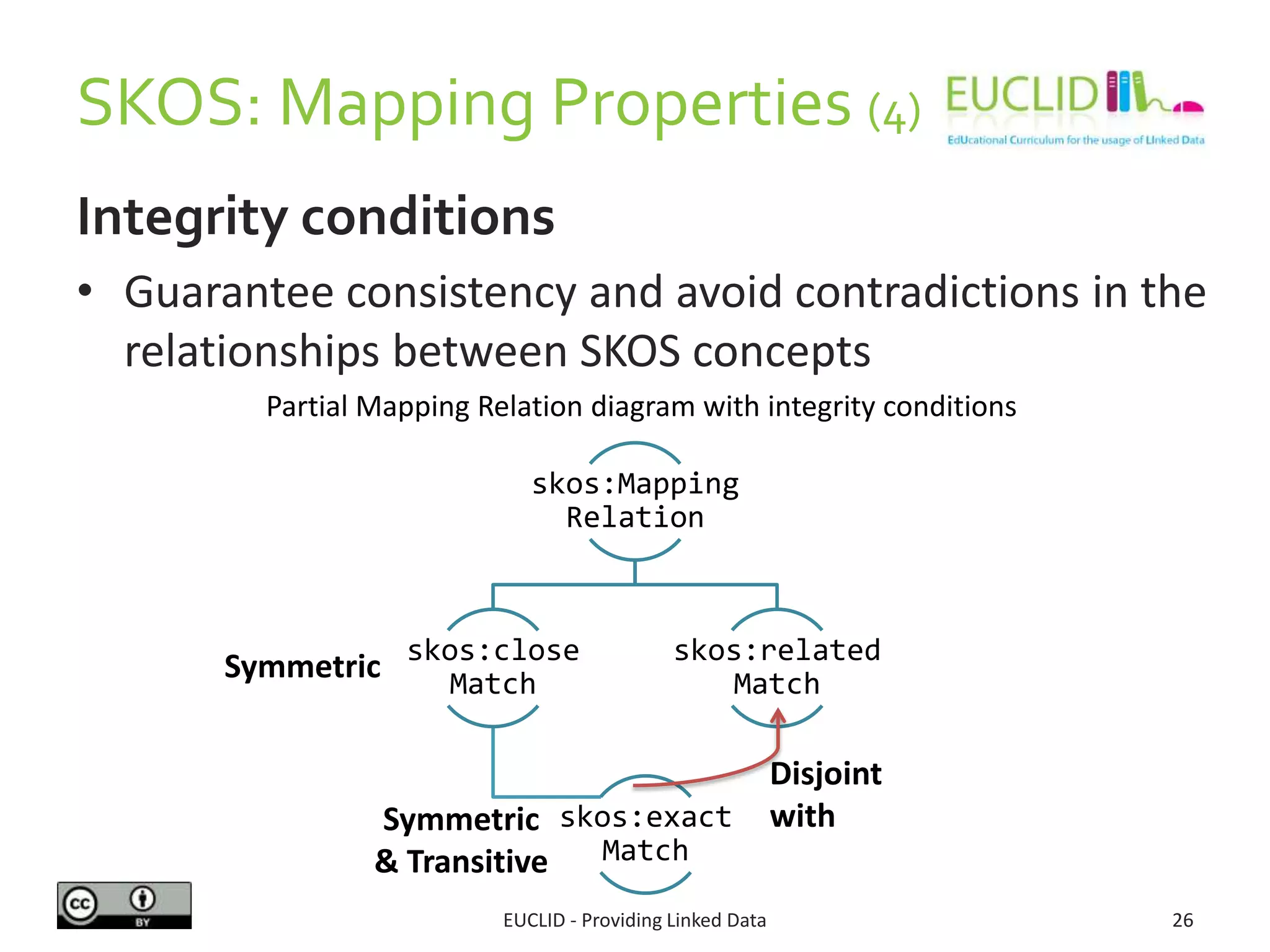 SKOS: Mapping Properties (4)

EUCLID
EdUcational Curriculum for the usage of LInked Data

Integrity conditions

• Guarantee consistency and avoid contradictions in the relationships between SKOS concepts

Partial Mapping Relation diagram with integrity conditions

skos:Mapping Relation

Symmetric

skos:close Match

skos:related Match

Disjoint with

Symmetric & Transitive

skos:exact Match

cc BY

EUCLID - Providing Linked Data

26